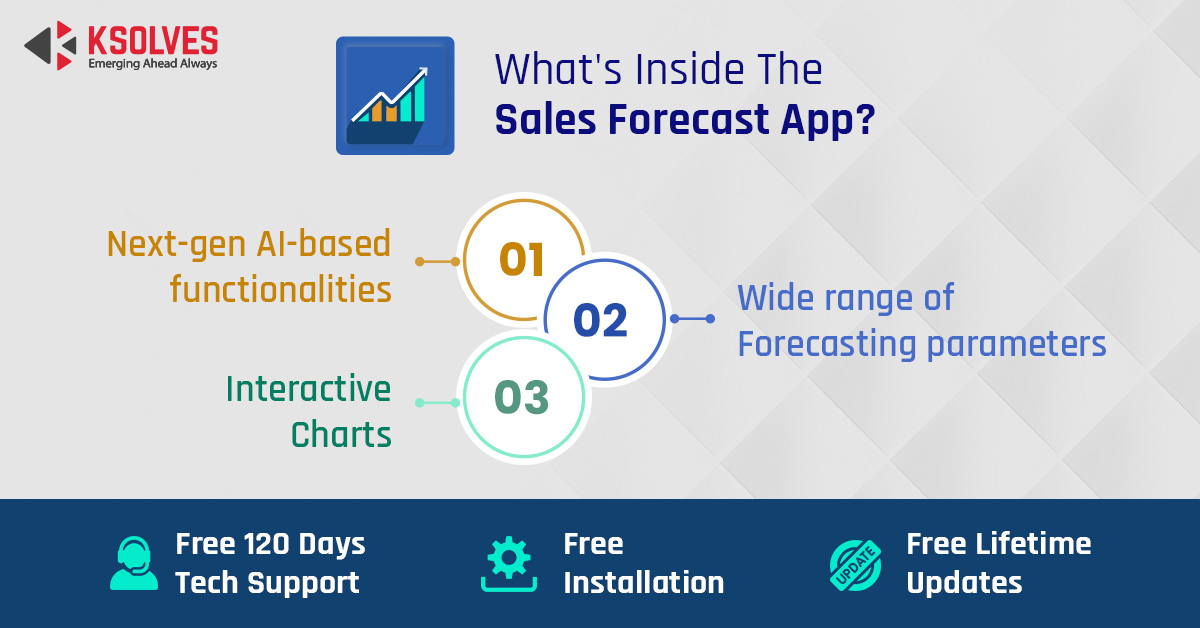 KSOLVES
Emerging Ahead Always

What's Inside The
Sales Forecast App?

Next-gen AI-based functionalities

01

02

Wide range of Forecasting parameters

Interactive Charts

03

Free 120 Days Tech Support

Free Installation

UPDATE

Free Lifetime Updates